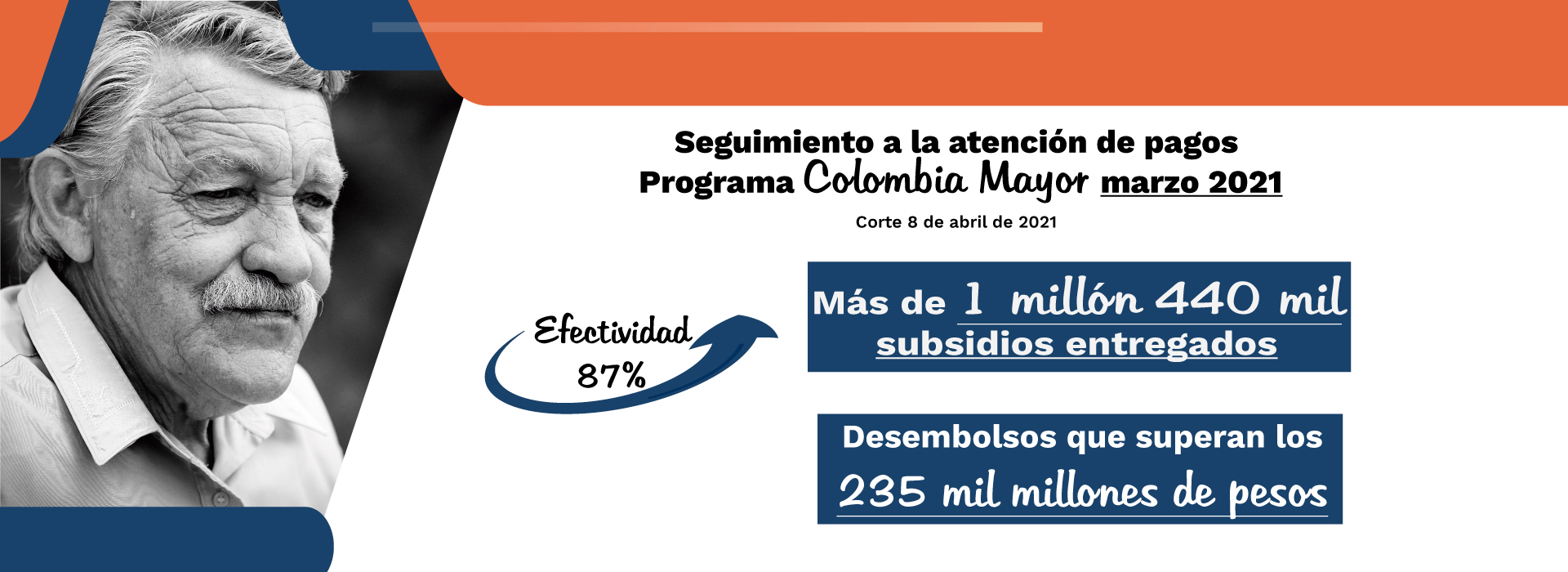 Seguimiento a la atención de pagos
Programa Colombia Mayor marzo 2021

Corte 8 de abril de 2021

Efectividad
87%

Más de 1 millón 440 mil
subsidios entregados

Desembolsos que superan los
235 mil millones de pesos